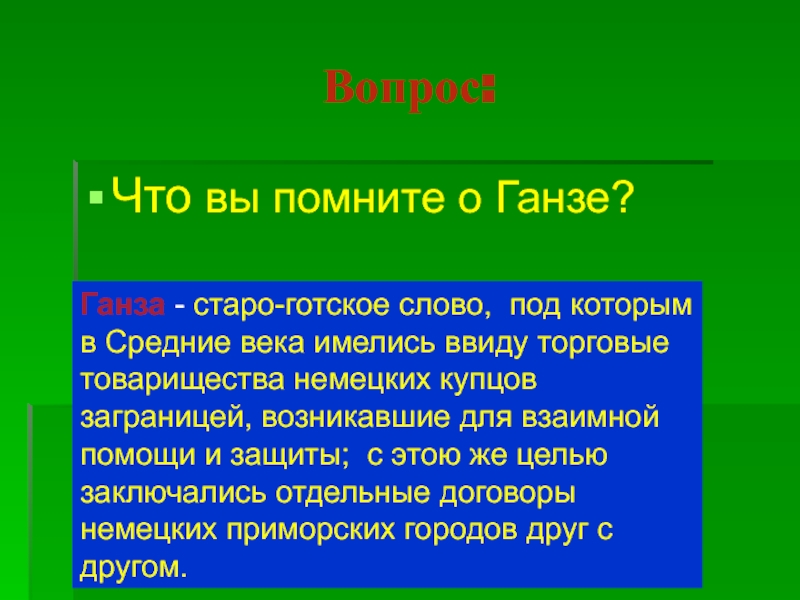 Вопрос:

Что вы помните о Ганзе?

Ганза - старо-готское слово, под которым в Средние века имелись ввиду торговые товарищества немецких купцов заграницей, возникавшие для взаимной помощи и защиты; с этою же целью заключались отдельные договоры немецких приморских городов друг с другом.